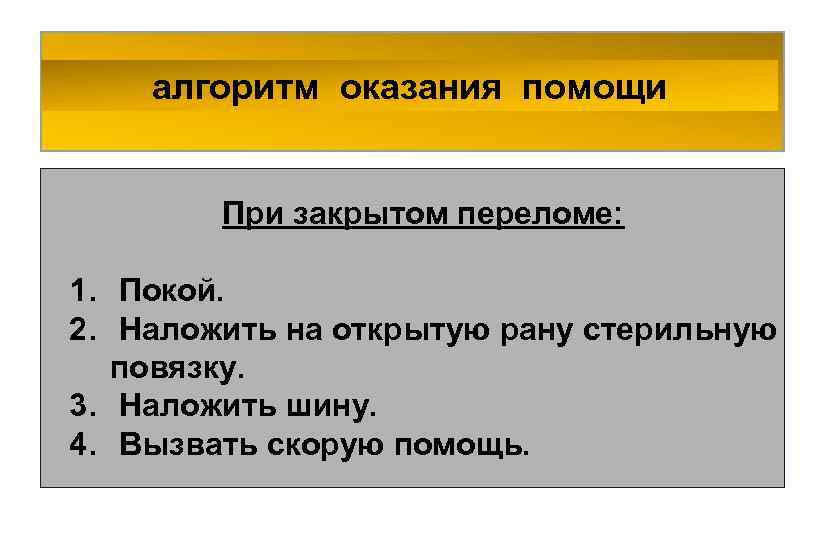 алгоритм оказания помощи

При закрытом переломе:

1. Покой.
2. Наложить на открытую рану стерильную повязку.
3. Наложить шину.
4. Вызвать скорую помощь.